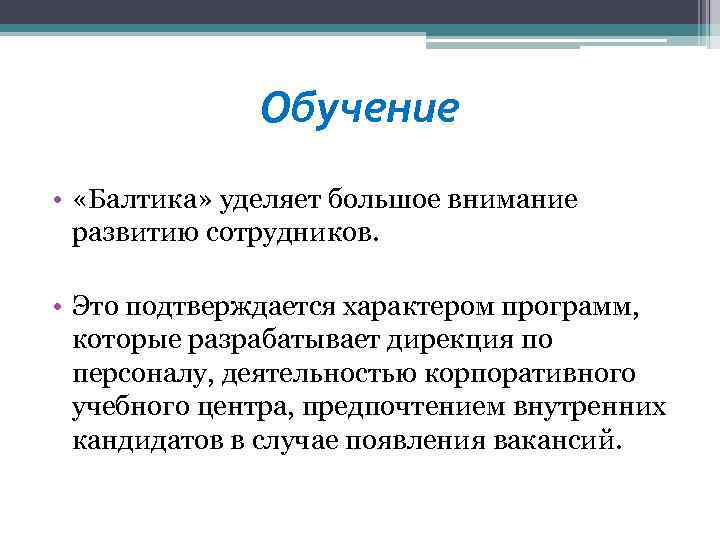 Обучение

• «Балтика» уделяет большое внимание развитию сотрудников.

• Это подтверждается характером программ, которые разрабатывает дирекция по персоналу, деятельностью корпоративного учебного центра, предпочтением внутренних кандидатов в случае появления вакансий.